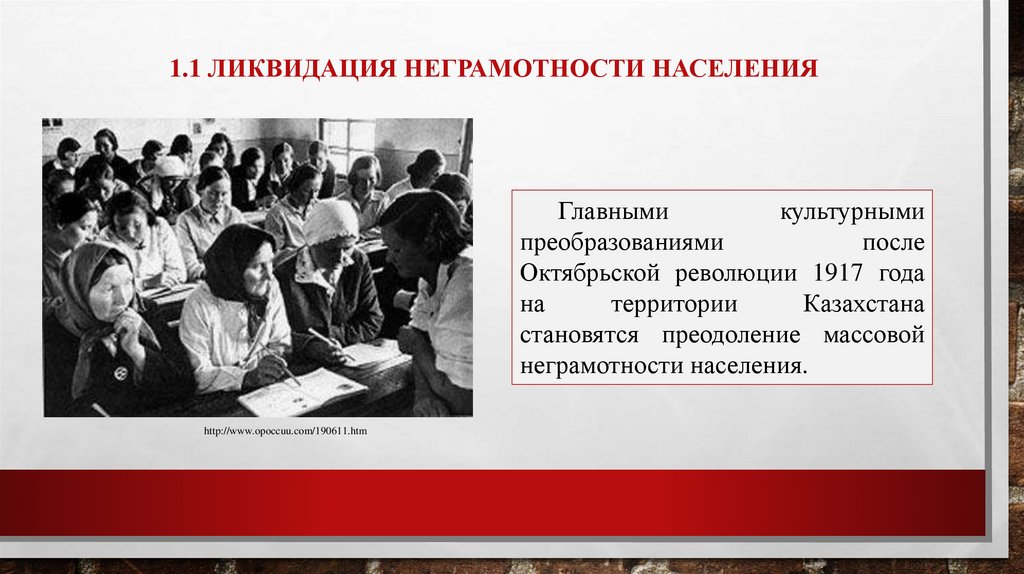 1.1 ЛИКВИДАЦИЯ НЕГРАМОТНОСТИ НАСЕЛЕНИЯ

Главными культурными преобразованиями после Октябрьской революции 1917 года на территории Казахстана становятся преодоление массовой неграмотности населения.

http://www.opoccuu.com/190611.htm